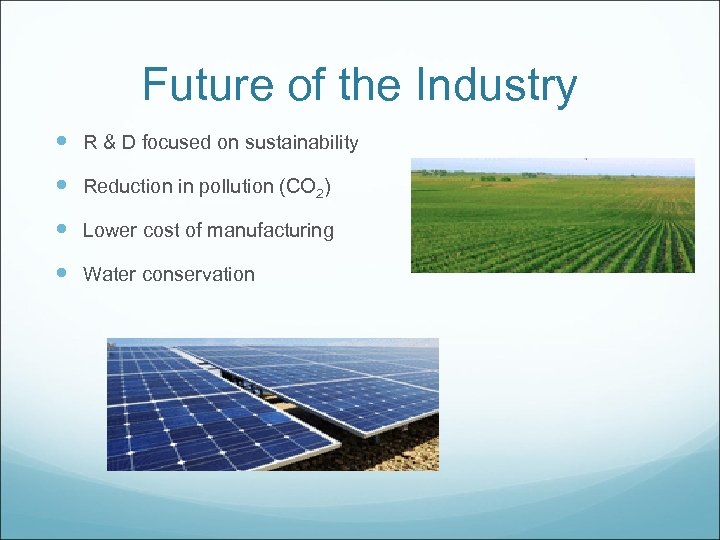 Future of the Industry

- R & D focused on sustainability
- Reduction in pollution ($CO_2$)
- Lower cost of manufacturing
- Water conservation